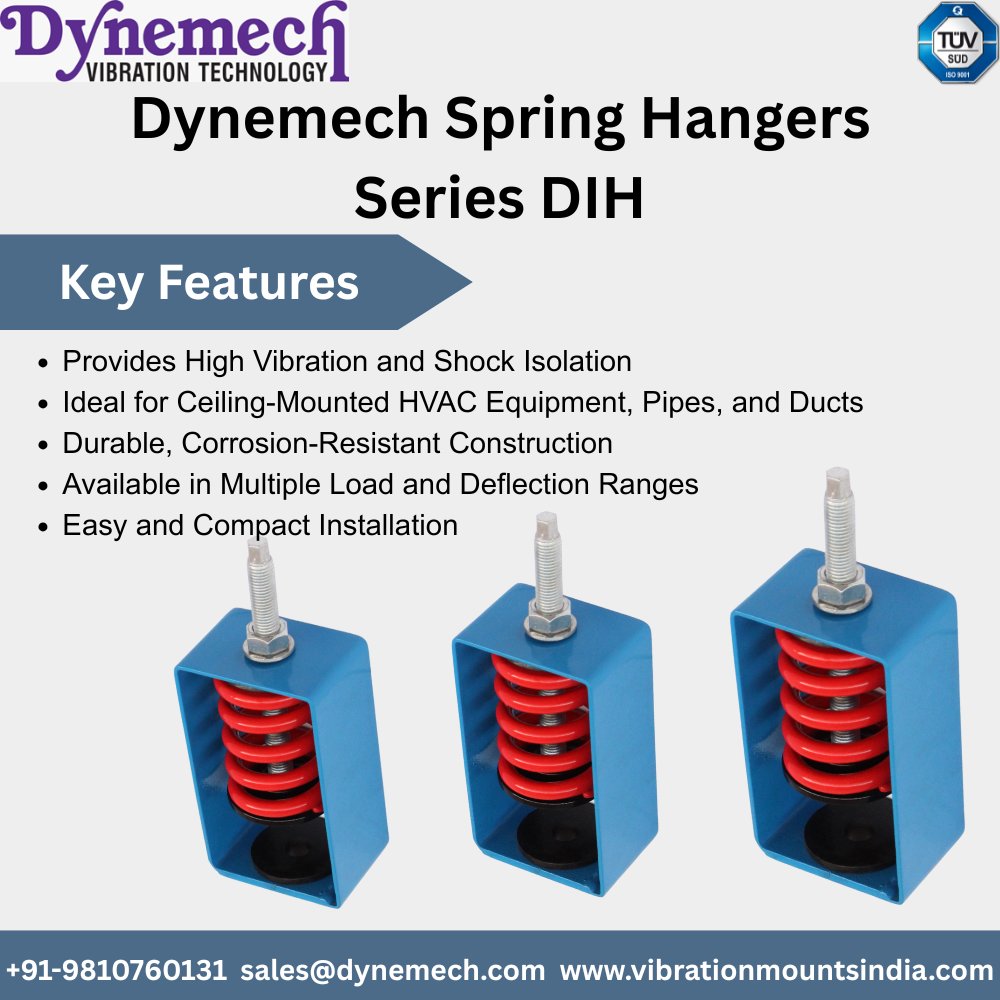 Dynemech
VIBRATION TECHNOLOGY

TÜV SUD
ISO 9001

Dynemech Spring Hangers Series DIH

Key Features

• Provides High Vibration and Shock Isolation
• Ideal for Ceiling-Mounted HVAC Equipment, Pipes, and Ducts
• Durable, Corrosion-Resistant Construction
• Available in Multiple Load and Deflection Ranges
• Easy and Compact Installation

+91-9810760131 sales@dynemech.com www.vibrationmountsindia.com